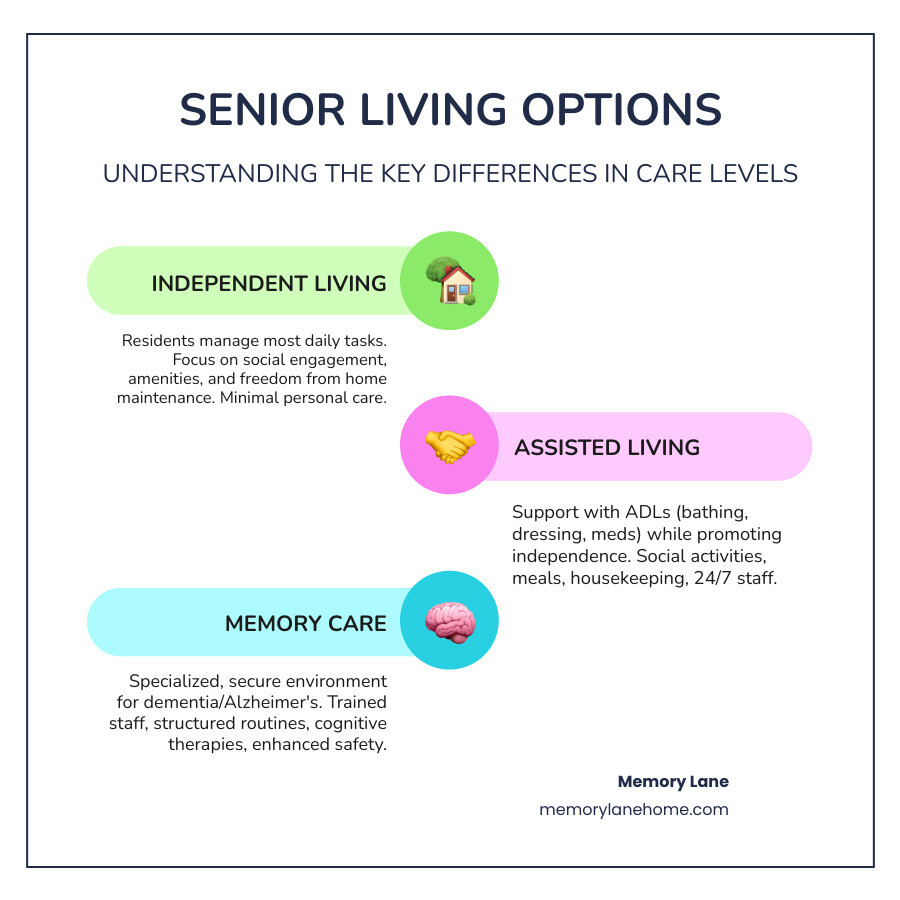 SENIOR LIVING OPTIONS

UNDERSTANDING THE KEY DIFFERENCES IN CARE LEVELS

INDEPENDENT LIVING

Residents manage most daily tasks. Focus on social engagement, amenities, and freedom from home maintenance. Minimal personal care.

ASSISTED LIVING

Support with ADLs (bathing, dressing, meds) while promoting independence. Social activities, meals, housekeeping, 24/7 staff.

MEMORY CARE

Specialized, secure environment for dementia/Alzheimer's. Trained staff, structured routines, cognitive therapies, enhanced safety.

Memory Lane

memorylanehome.com